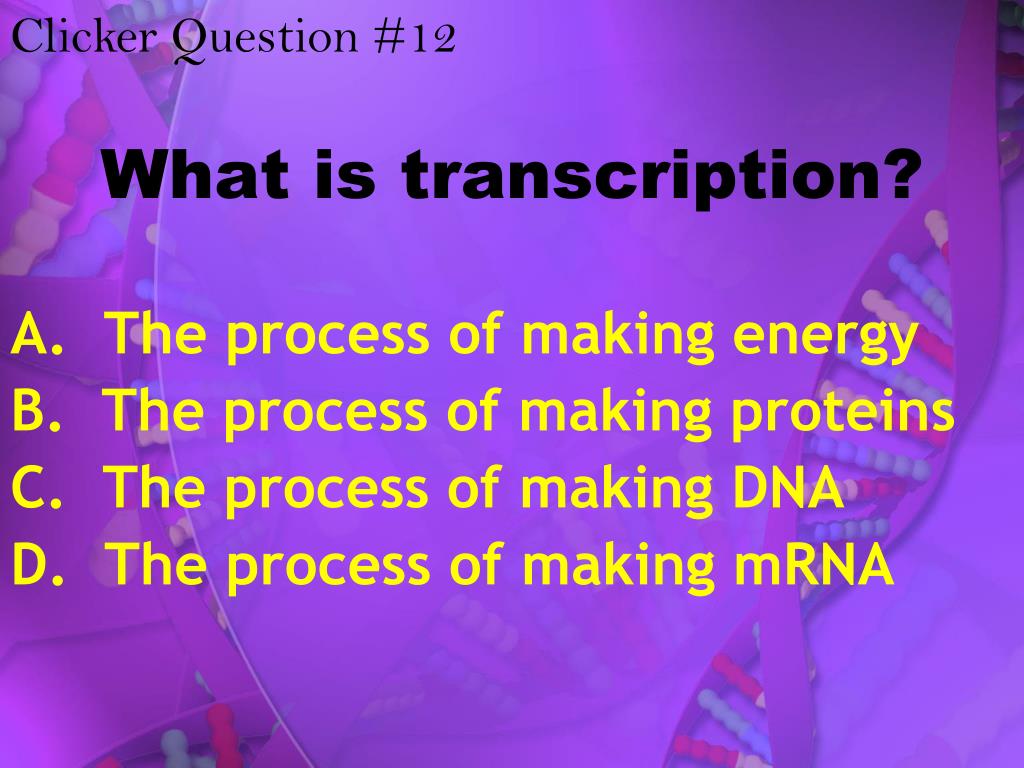 Clicker Question #12

What is transcription?

A. The process of making energy
B. The process of making proteins
C. The process of making DNA
D. The process of making mRNA